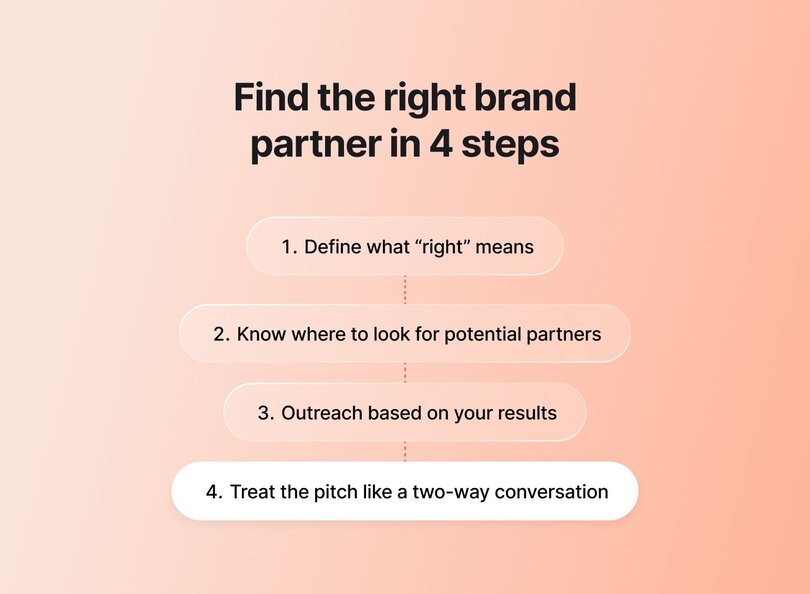 Find the right brand partner in 4 steps

1. Define what “right” means

2. Know where to look for potential partners

3. Outreach based on your results

4. Treat the pitch like a two-way conversation